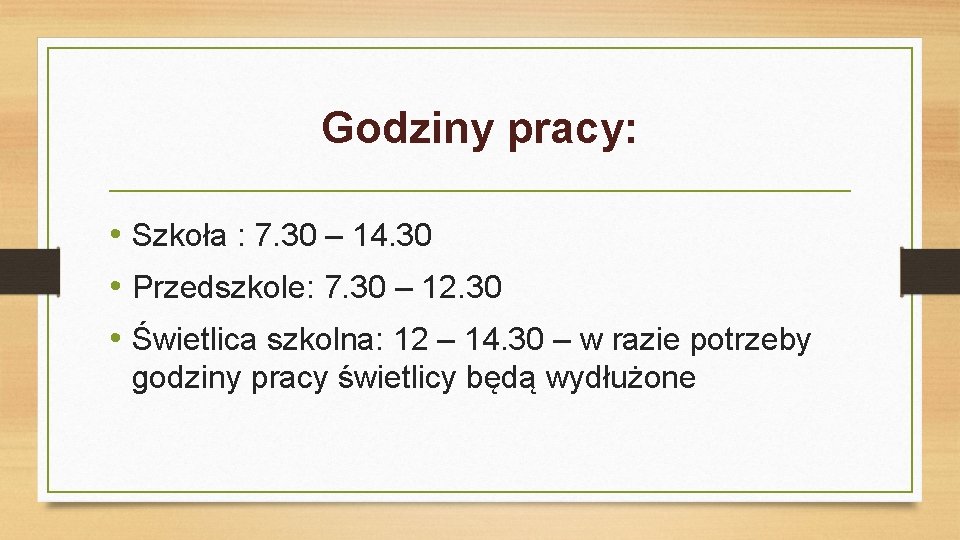 Godziny pracy:

• Szkoła : 7.30 – 14.30
• Przedszkole: 7.30 – 12.30
• Świetlica szkolna: 12 – 14.30 – w razie potrzeby godziny pracy świetlicy będą wydłużone